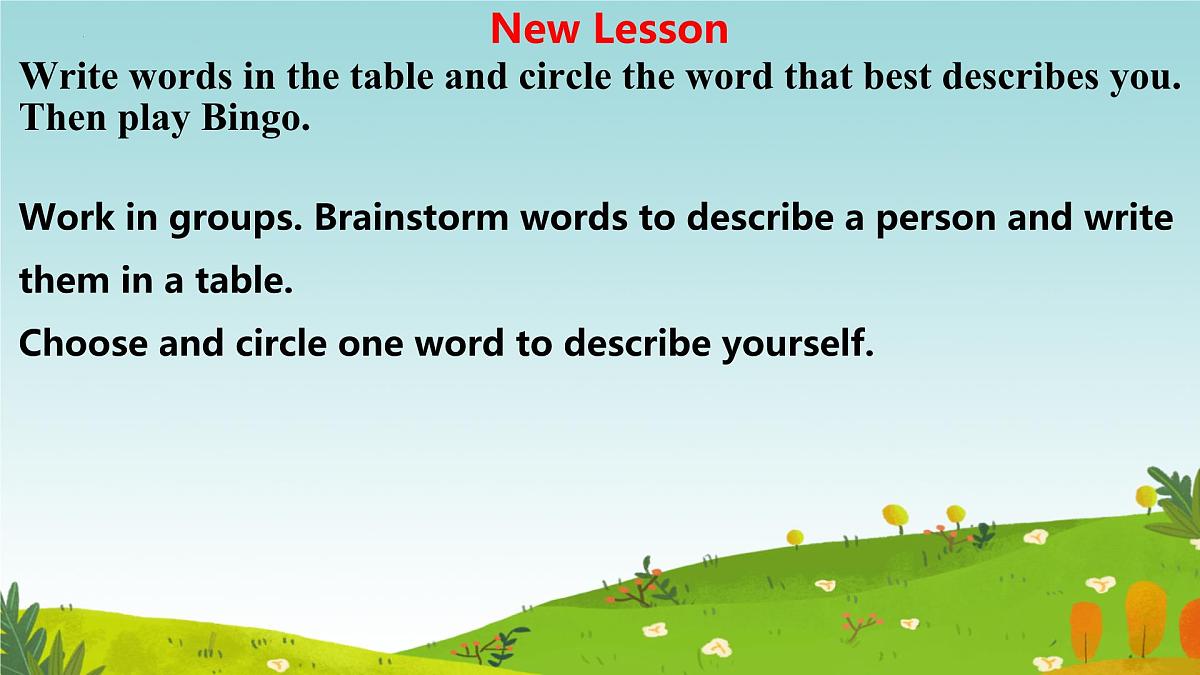 New Lesson

Write words in the table and circle the word that best describes you. Then play Bingo.

Work in groups. Brainstorm words to describe a person and write them in a table.

Choose and circle one word to describe yourself.